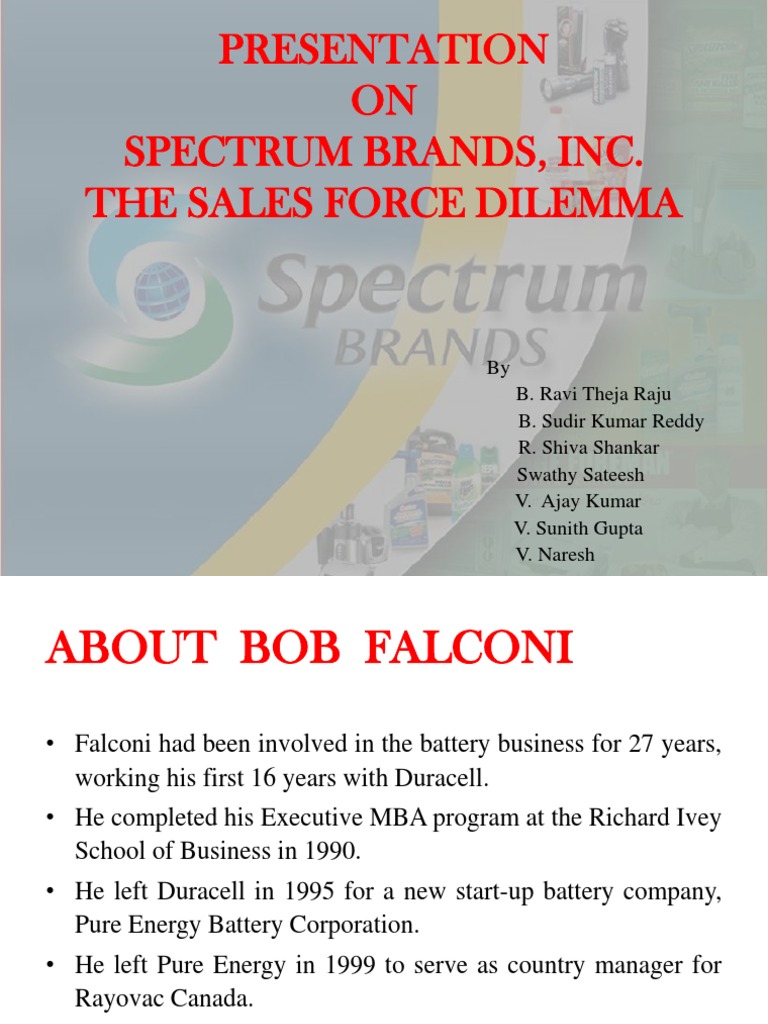 PRESENTATION
ON
SPECTRUM BRANDS, INC.
THE SALES FORCE DILEMMA

Spectrum
BRANDS

By
B. Ravi Theja Raju
B. Sudir Kumar Reddy
R. Shiva Shankar
Swathy Sateesh
V. Ajay Kumar
V. Sunith Gupta
V. Naresh

ABOUT BOB FALCONI

• Falconi had been involved in the battery business for 27 years, working his first 16 years with Duracell.
• He completed his Executive MBA program at the Richard Ivey School of Business in 1990.
• He left Duracell in 1995 for a new start-up battery company, Pure Energy Battery Corporation.
• He left Pure Energy in 1999 to serve as country manager for Rayovac Canada.